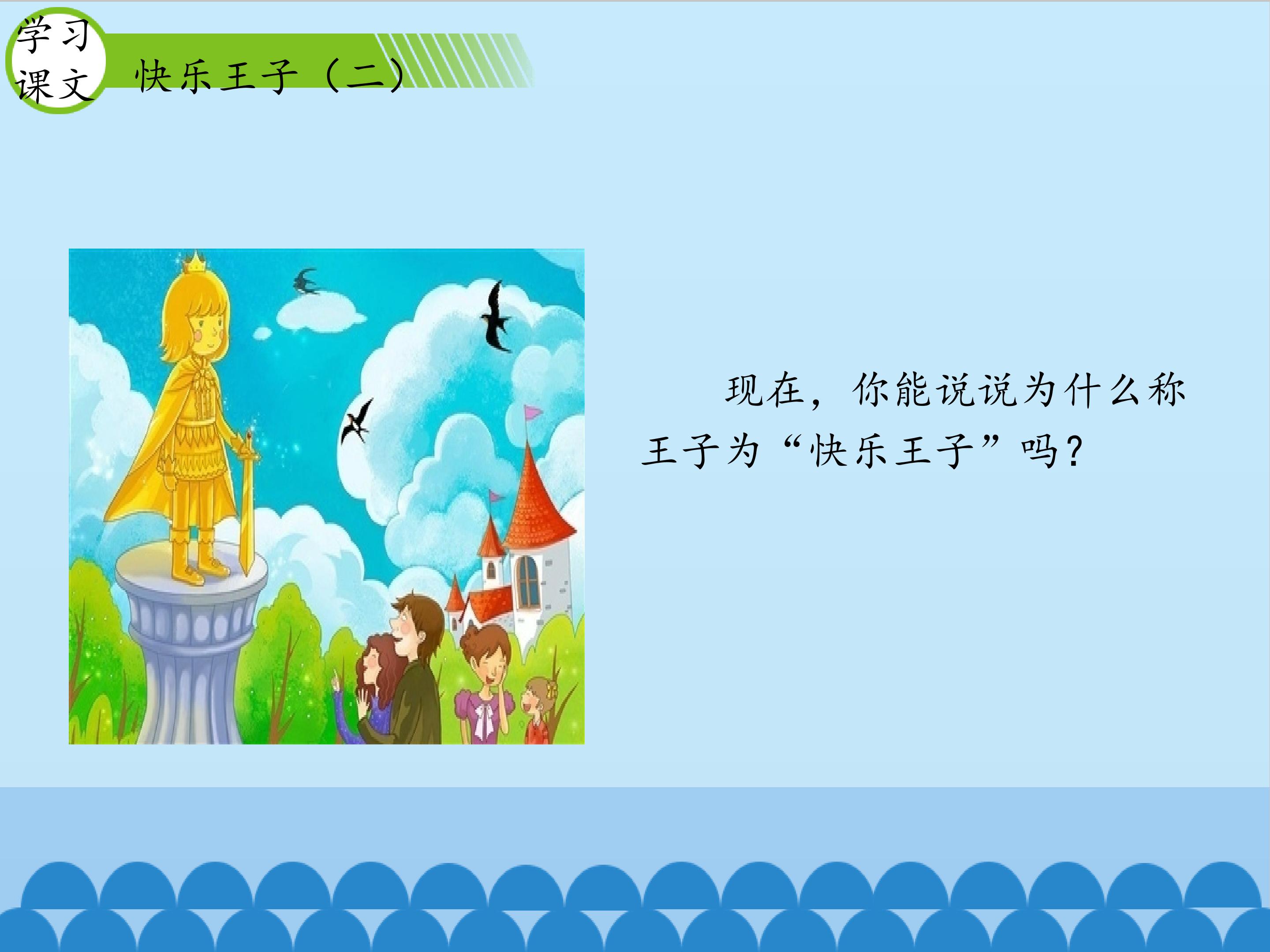 学习课文

快乐王子（二）

现在，你能说说为什么称王子为“快乐王子”吗？